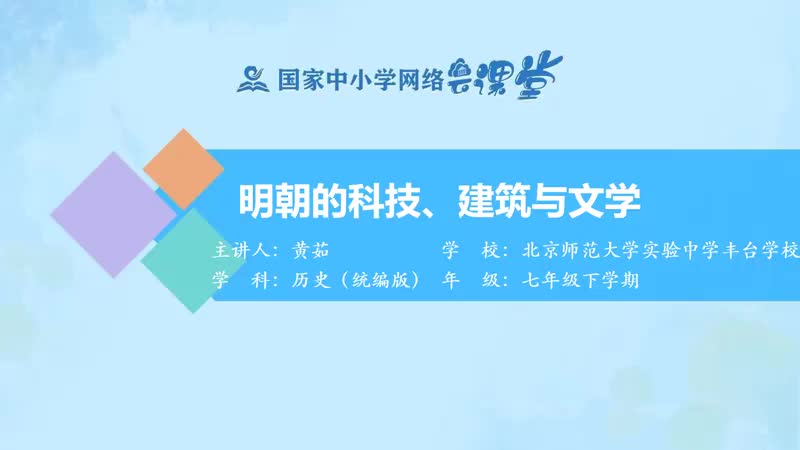 国家中小学网络云课堂

明朝的科技、建筑与文学

主讲人：黄茹　　学　校：北京师范大学实验中学丰台学校
学　科：历史（统编版）　年　级：七年级下学期